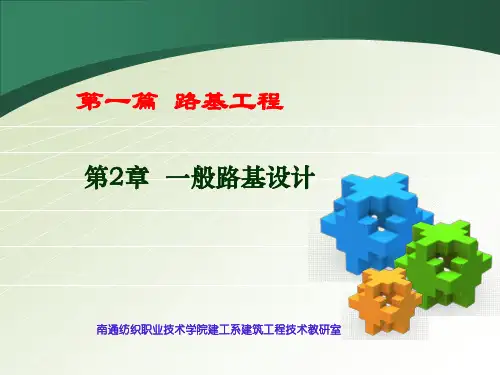 第一篇 路基工程

第2章 一般路基设计

南通纺织职业技术学院建工系建筑工程技术教研室